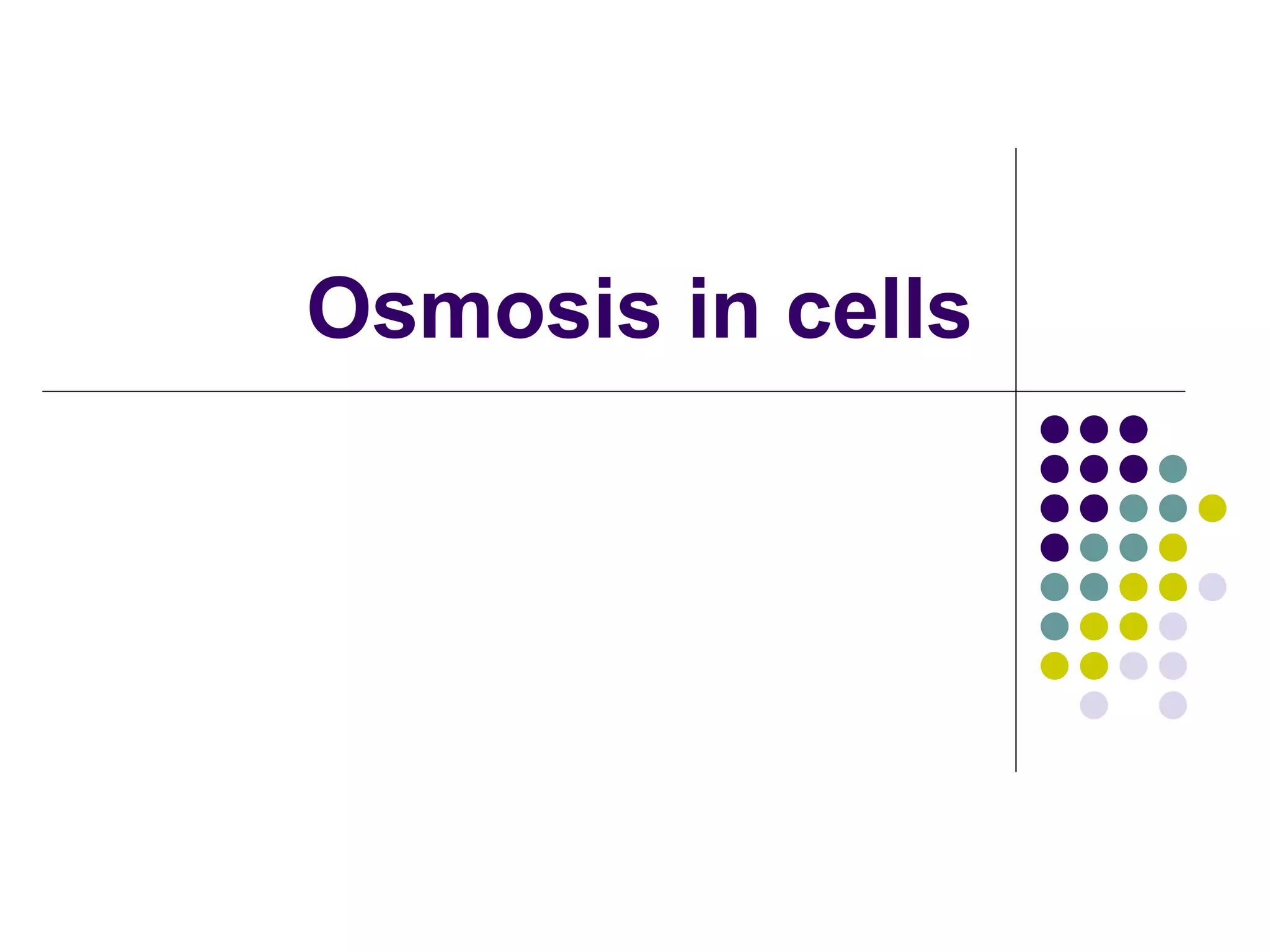 Osmosis in cells